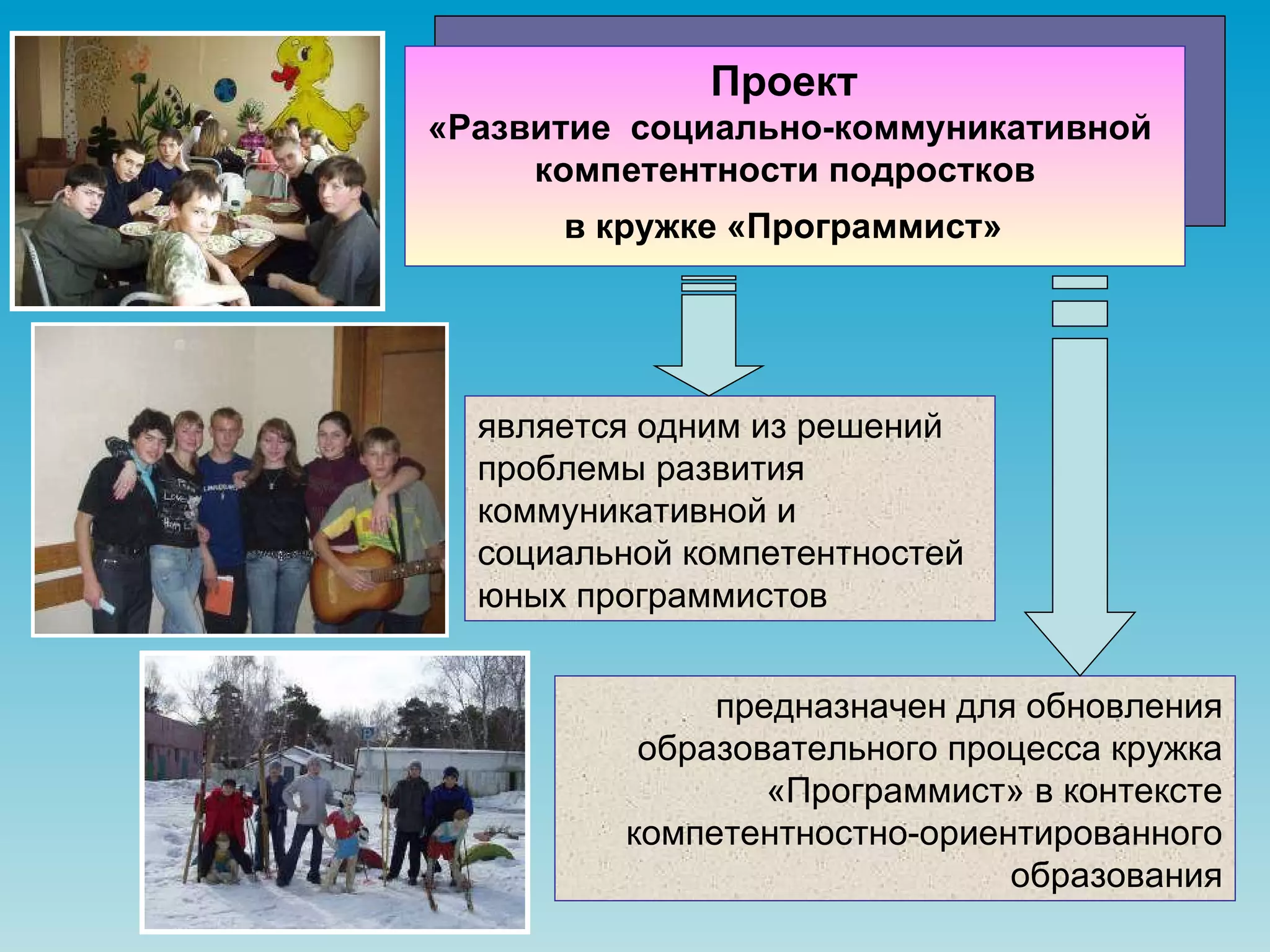 Проект
«Развитие социально-коммуникативной компетентности подростков
в кружке «Программист»

является одним из решений проблемы развития коммуникативной и социальной компетентностей юных программистов

предназначен для обновления образовательного процесса кружка «Программист» в контексте компетентностно-ориентированного образования